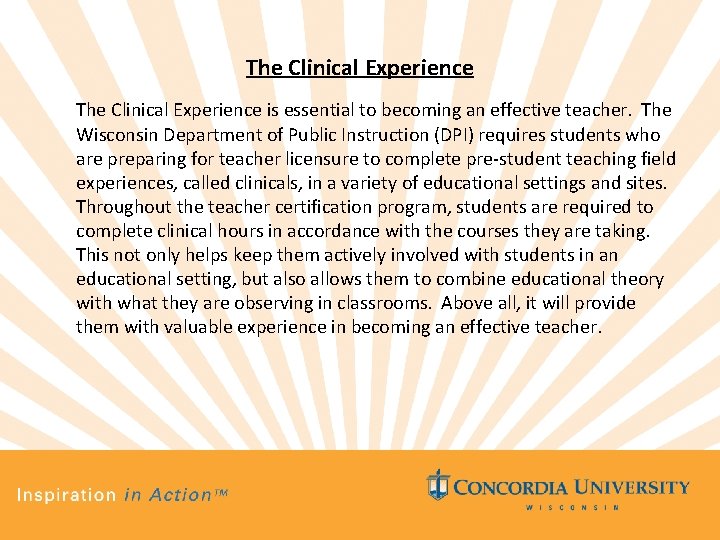 The Clinical Experience

The Clinical Experience is essential to becoming an effective teacher. The Wisconsin Department of Public Instruction (DPI) requires students who are preparing for teacher licensure to complete pre-student teaching field experiences, called clinicals, in a variety of educational settings and sites. Throughout the teacher certification program, students are required to complete clinical hours in accordance with the courses they are taking. This not only helps keep them actively involved with students in an educational setting, but also allows them to combine educational theory with what they are observing in classrooms. Above all, it will provide them with valuable experience in becoming an effective teacher.

Inspiration in Action™

CONCORDIA UNIVERSITY
WISCONSIN